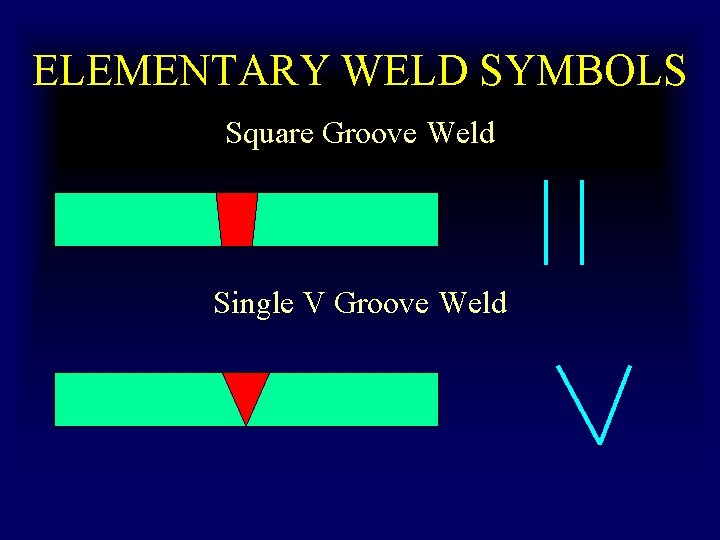 ELEMENTARY WELD SYMBOLS

Square Groove Weld

Single V Groove Weld